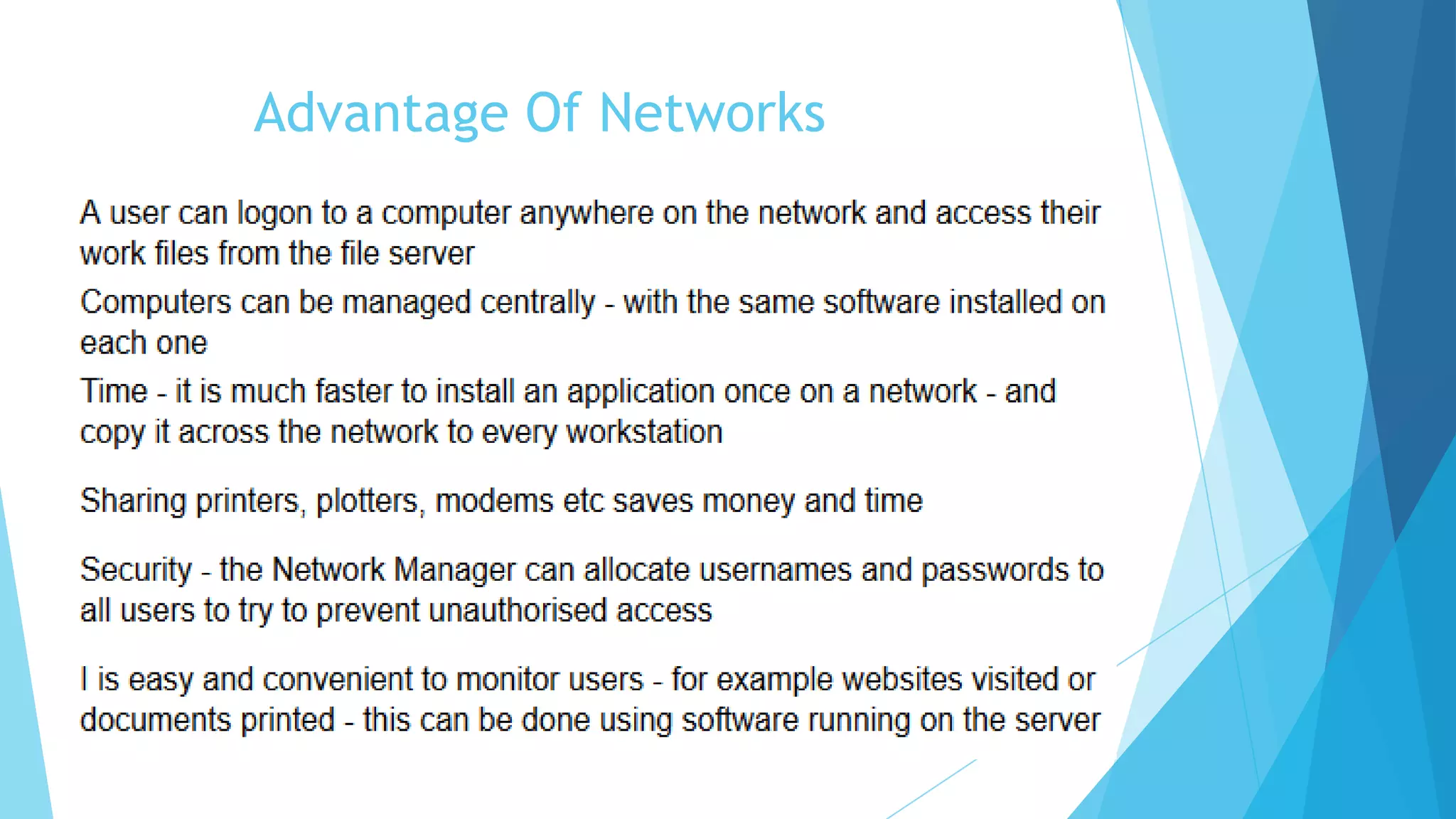 Advantage Of Networks

A user can logon to a computer anywhere on the network and access their work files from the file server

Computers can be managed centrally - with the same software installed on each one

Time - it is much faster to install an application once on a network - and copy it across the network to every workstation

Sharing printers, plotters, modems etc saves money and time

Security - the Network Manager can allocate usernames and passwords to all users to try to prevent unauthorised access

I is easy and convenient to monitor users - for example websites visited or documents printed - this can be done using software running on the server